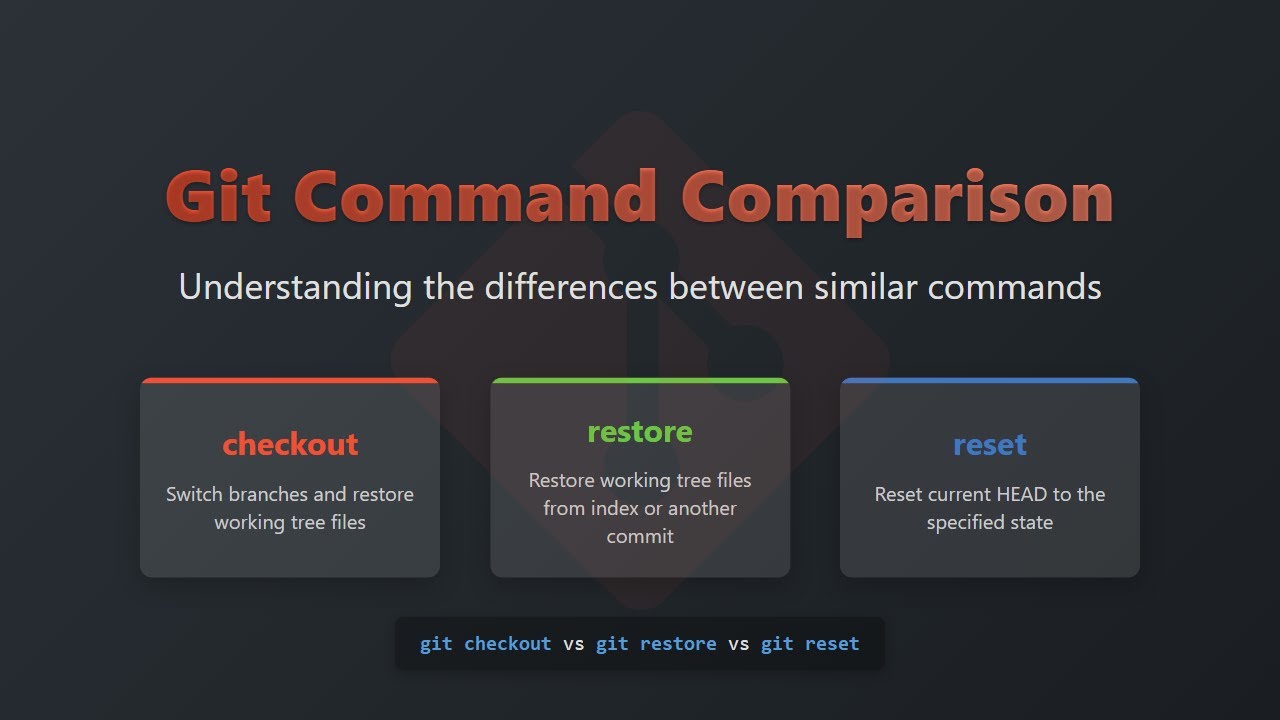 Git Command Comparison

Understanding the differences between similar commands

checkout

Switch branches and restore working tree files

restore

Restore working tree files from index or another commit

reset

Reset current HEAD to the specified state

git checkout vs git restore vs git reset